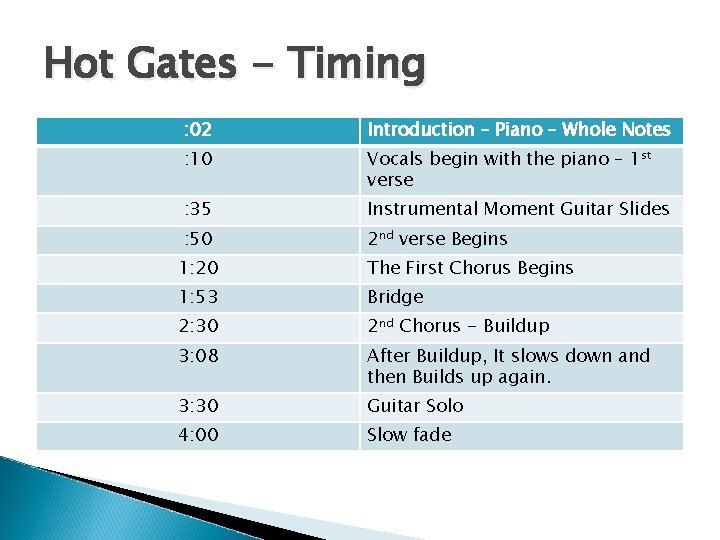 Hot Gates - Timing

| :02 | Introduction – Piano – Whole Notes |
|---|---|
| :10 | Vocals begin with the piano – 1$^{st}$ verse |
| :35 | Instrumental Moment Guitar Slides |
| :50 | 2$^{nd}$ verse Begins |
| 1:20 | The First Chorus Begins |
| 1:53 | Bridge |
| 2:30 | 2$^{nd}$ Chorus - Buildup |
| 3:08 | After Buildup, It slows down and then Builds up again. |
| 3:30 | Guitar Solo |
| 4:00 | Slow fade |